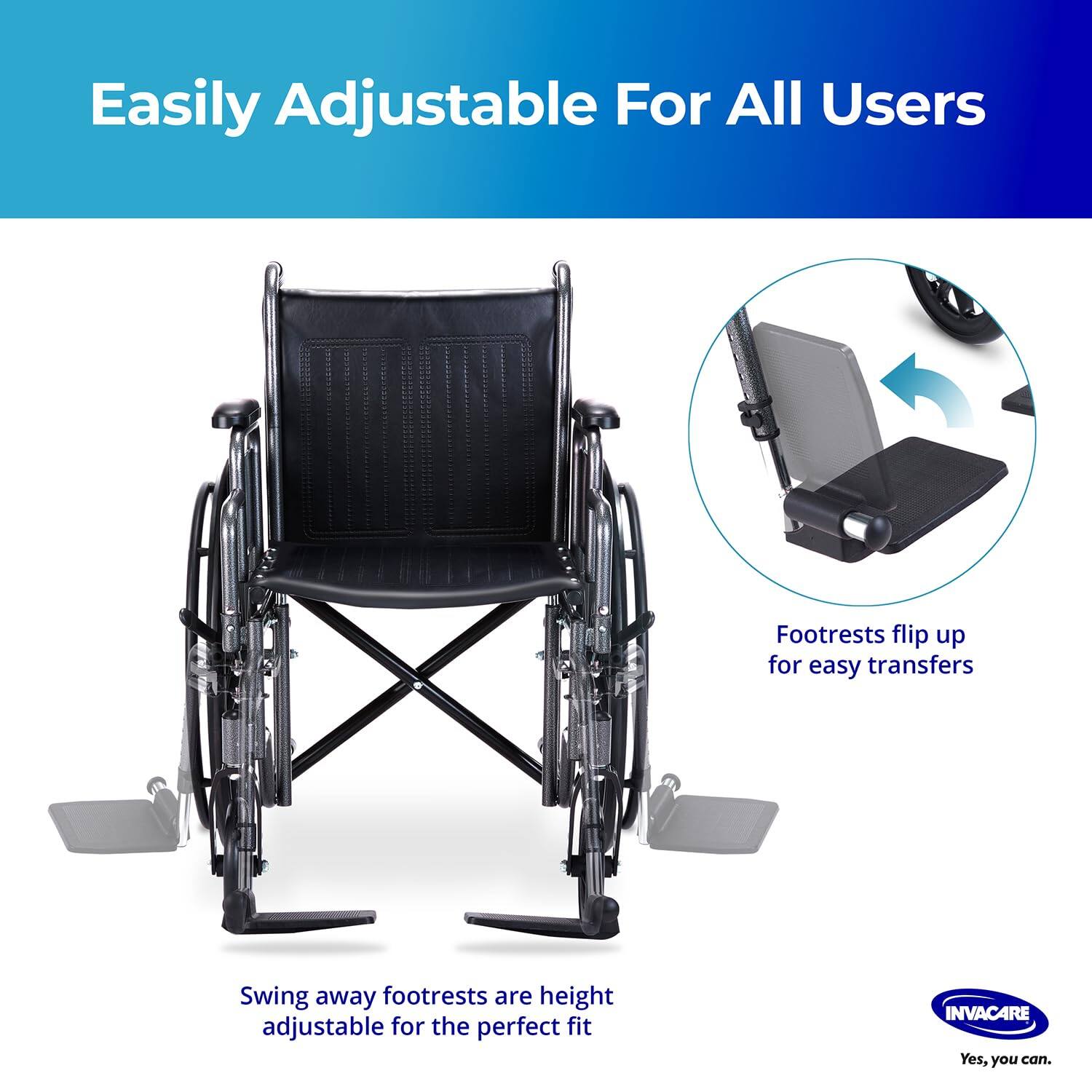 Easily Adjustable For All Users

Footrests flip up for easy transfers

Swing away footrests are height adjustable for the perfect fit

INVACARE

Yes, you can.